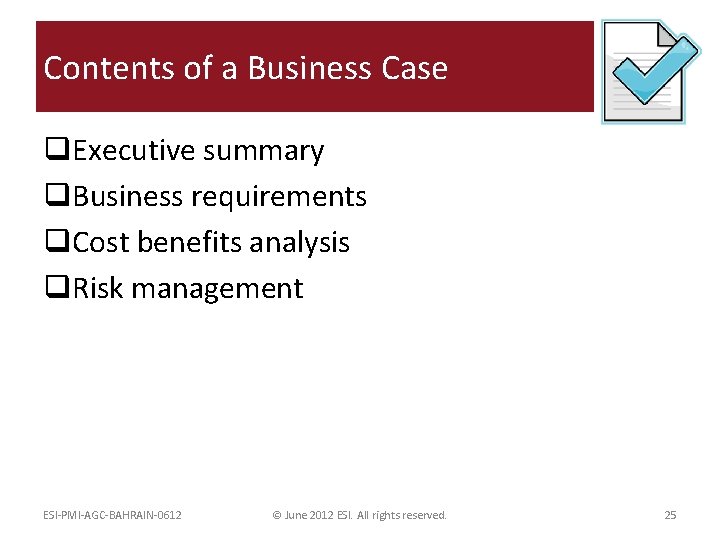 Contents of a Business Case

❑Executive summary
❑Business requirements
❑Cost benefits analysis
❑Risk management

ESI-PMI-AGC-BAHRAIN-0612 © June 2012 ESI. All rights reserved. 25